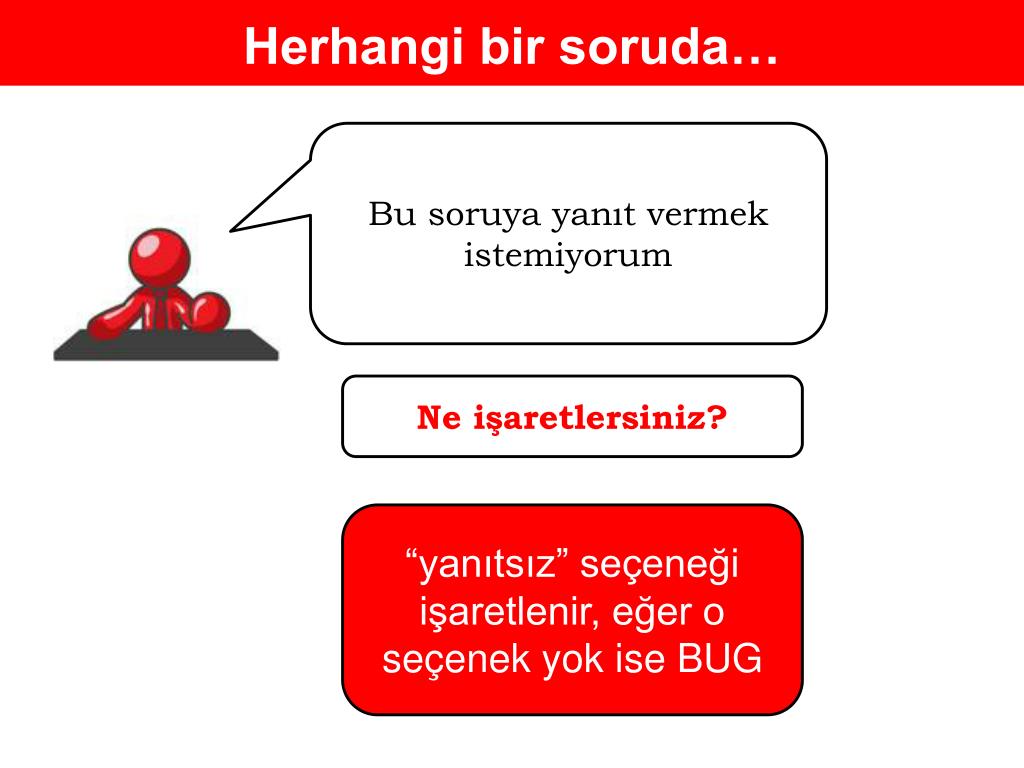 Herhangi bir soruda…

Bu soruya yanıt vermek istemiyorum

Ne işaretlersiniz?

“yanıtsız” seçeneği işaretlenir, eğer o seçenek yok ise BUG